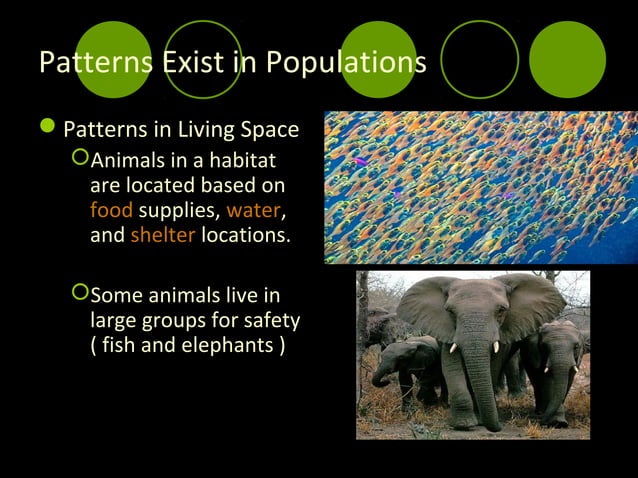 Patterns Exist in Populations

Patterns in Living Space

Animals in a habitat are located based on food supplies, water, and shelter locations.

Some animals live in large groups for safety ( fish and elephants )